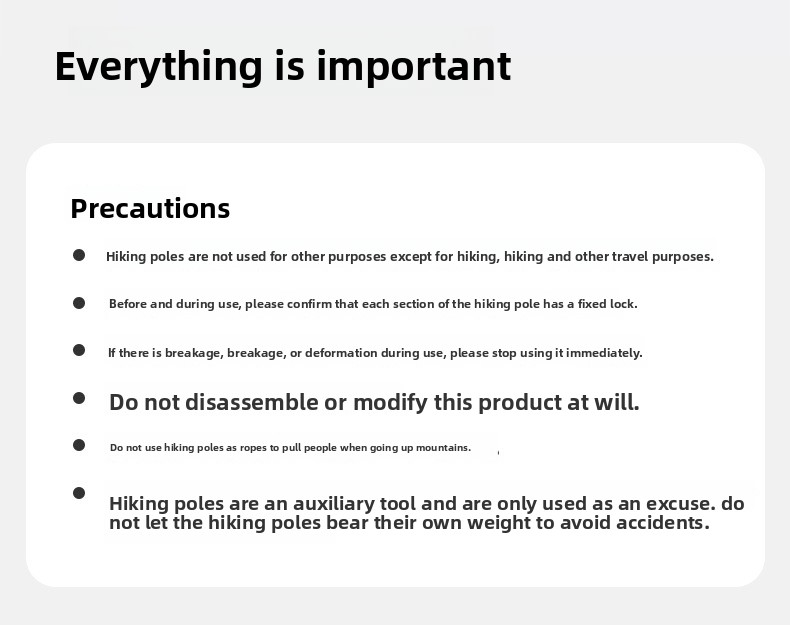 Everything is important

Precautions

• Hiking poles are not used for other purposes except for hiking, hiking and other travel purposes.

• Before and during use, please confirm that each section of the hiking pole has a fixed lock.

• If there is breakage, breakage, or deformation during use, please stop using it immediately.

• Do not disassemble or modify this product at will.

• Do not use hiking poles as ropes to pull people when going up mountains.

• Hiking poles are an auxiliary tool and are only used as an excuse. do not let the hiking poles bear their own weight to avoid accidents.